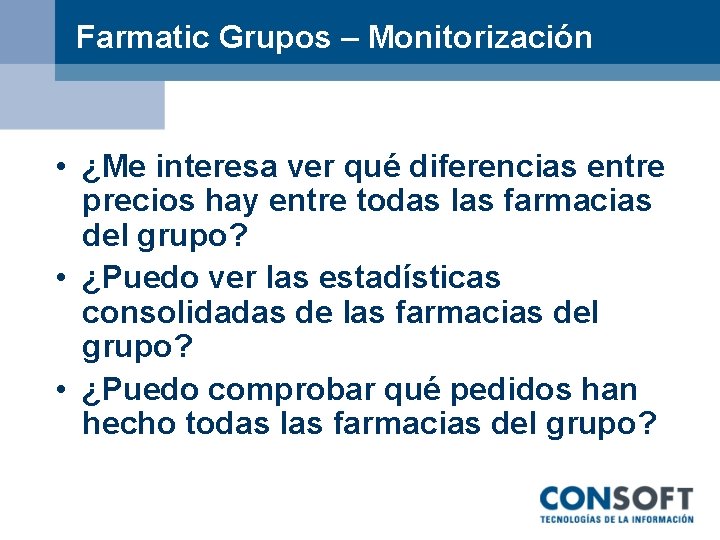 Farmatic Grupos – Monitorización

• ¿Me interesa ver qué diferencias entre precios hay entre todas las farmacias del grupo?
• ¿Puedo ver las estadísticas consolidadas de las farmacias del grupo?
• ¿Puedo comprobar qué pedidos han hecho todas las farmacias del grupo?

CONSOFT
TECNOLOGÍAS DE LA INFORMACIÓN